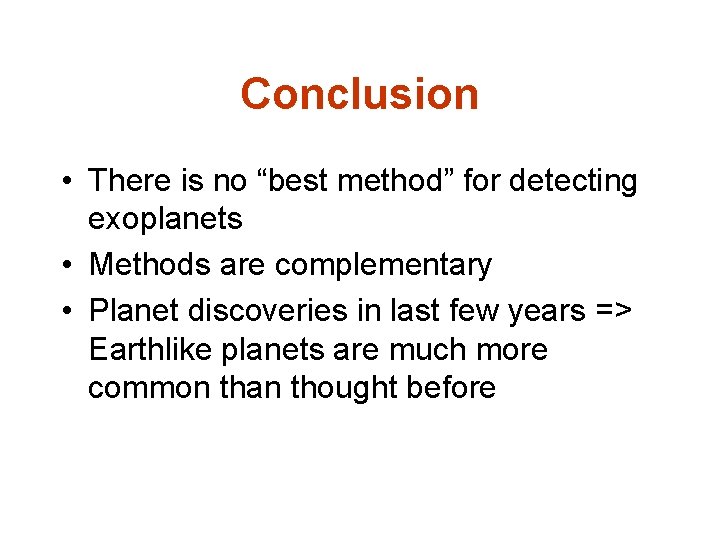 Conclusion

• There is no “best method” for detecting exoplanets
• Methods are complementary
• Planet discoveries in last few years => Earthlike planets are much more common than thought before